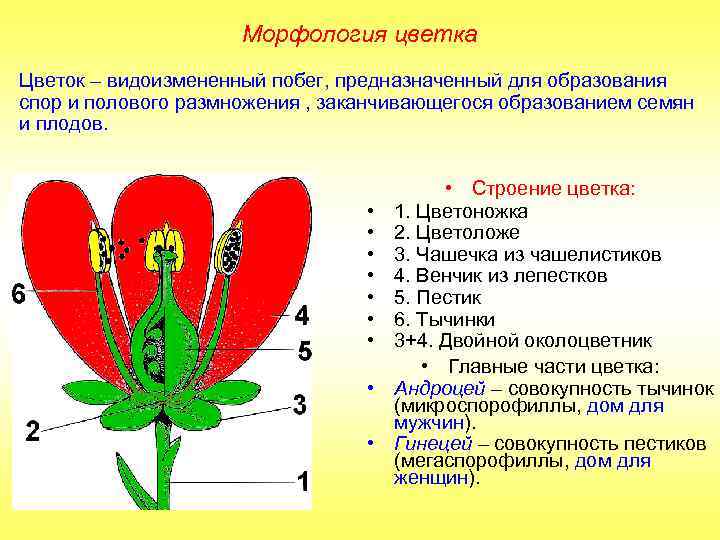 Морфология цветка

Цветок – видоизмененный побег, предназначенный для образования спор и полового размножения , заканчивающегося образованием семян и плодов.

6
4
5
3
2
1

• Строение цветка:
• 1. Цветоножка
• 2. Цветоложе
• 3. Чашечка из чашелистиков
• 4. Венчик из лепестков
• 5. Пестик
• 6. Тычинки
• 3+4. Двойной околоцветник
• Главные части цветка:
• Андроцей – совокупность тычинок (микроспорофиллы, дом для мужчин).
• Гинецей – совокупность пестиков (мегаспорофиллы, дом для женщин).